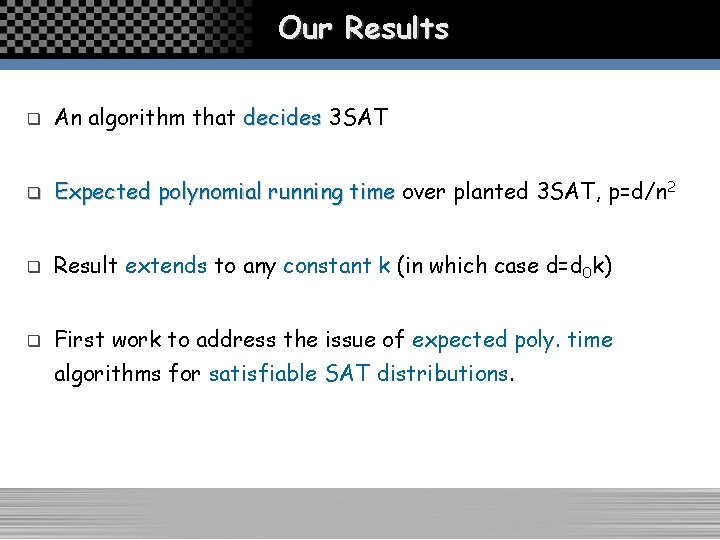 Our Results

❑ An algorithm that decides 3SAT

❑ Expected polynomial running time over planted 3SAT, $p=d/n^2$

❑ Result extends to any constant k (in which case $d=d_0k$)

❑ First work to address the issue of expected poly. time algorithms for satisfiable SAT distributions.